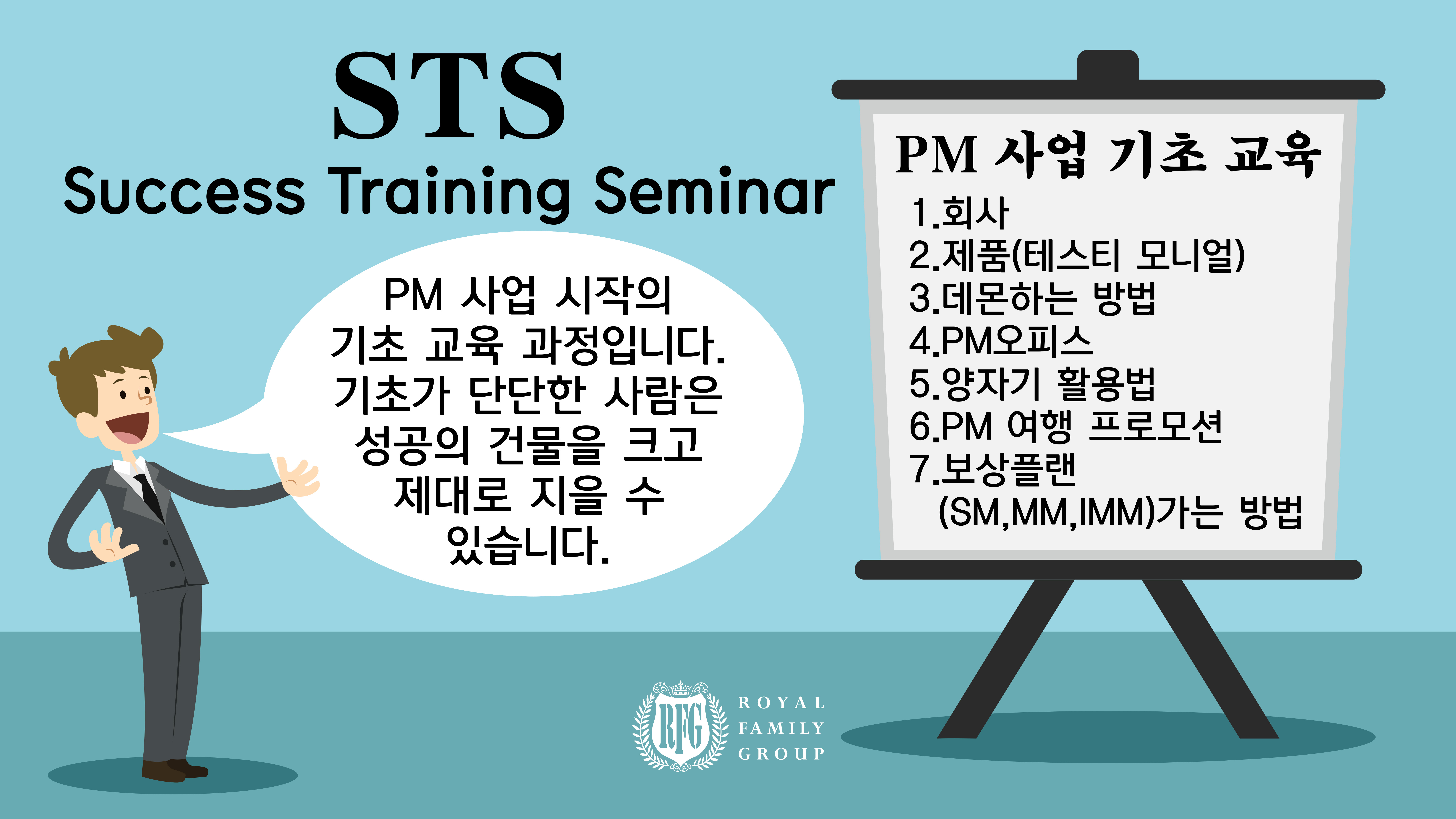 STS
Success Training Seminar

PM 사업 시작의 기초 교육 과정입니다. 기초가 단단한 사람은 성공의 건물을 크고 제대로 지을 수 있습니다.

PM 사업 기초 교육
1.회사
2.제품(테스티 모니얼)
3.데몬하는 방법
4.PM오피스
5.양자기 활용법
6.PM 여행 프로모션
7.보상플랜 (SM,MM,IMM)가는 방법

RFG
ROYAL FAMILY GROUP